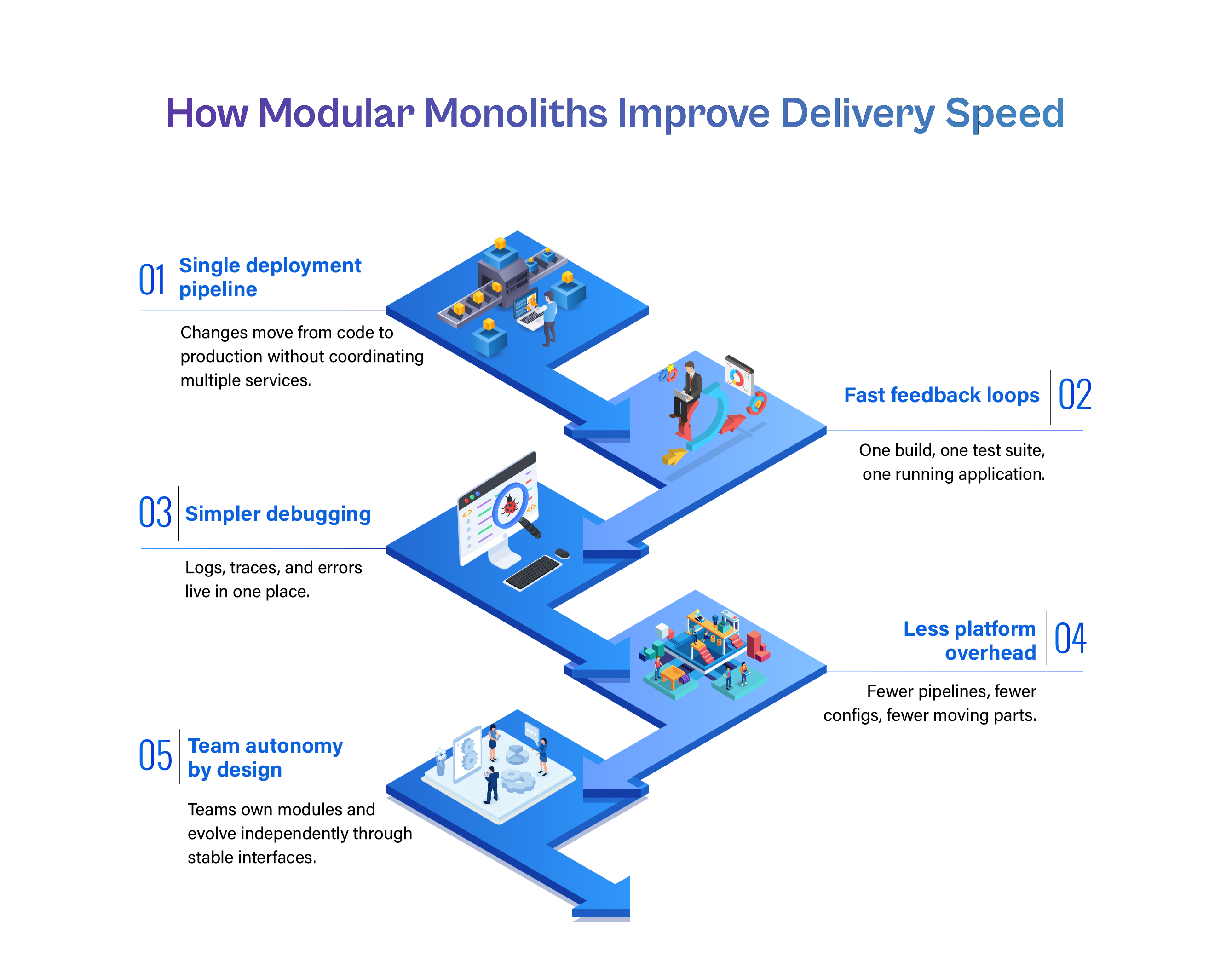 How Modular Monoliths Improve Delivery Speed

01 Single deployment pipeline

Changes move from code to production without coordinating multiple services.

Fast feedback loops 02

One build, one test suite, one running application.

03 Simpler debugging

Logs, traces, and errors live in one place.

Less platform overhead 04

Fewer pipelines, fewer configs, fewer moving parts.

05 Team autonomy by design

Teams own modules and evolve independently through stable interfaces.